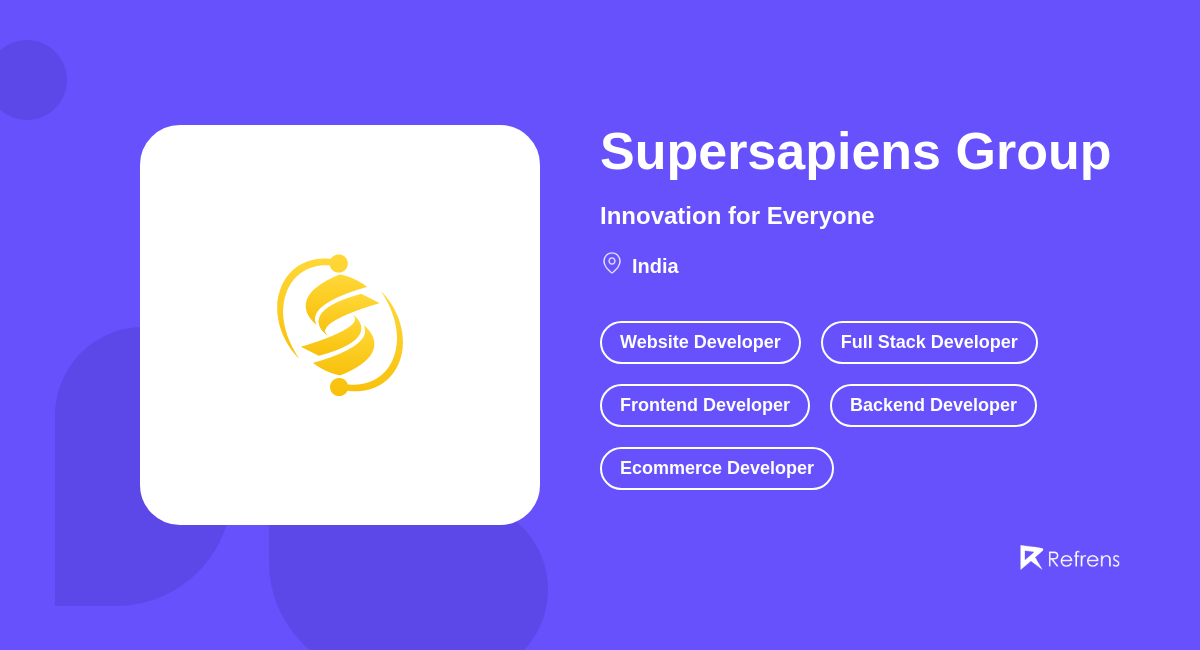 Supersapiens Group

Innovation for Everyone

India

Website Developer

Full Stack Developer

Frontend Developer

Backend Developer

Ecommerce Developer

Refrens